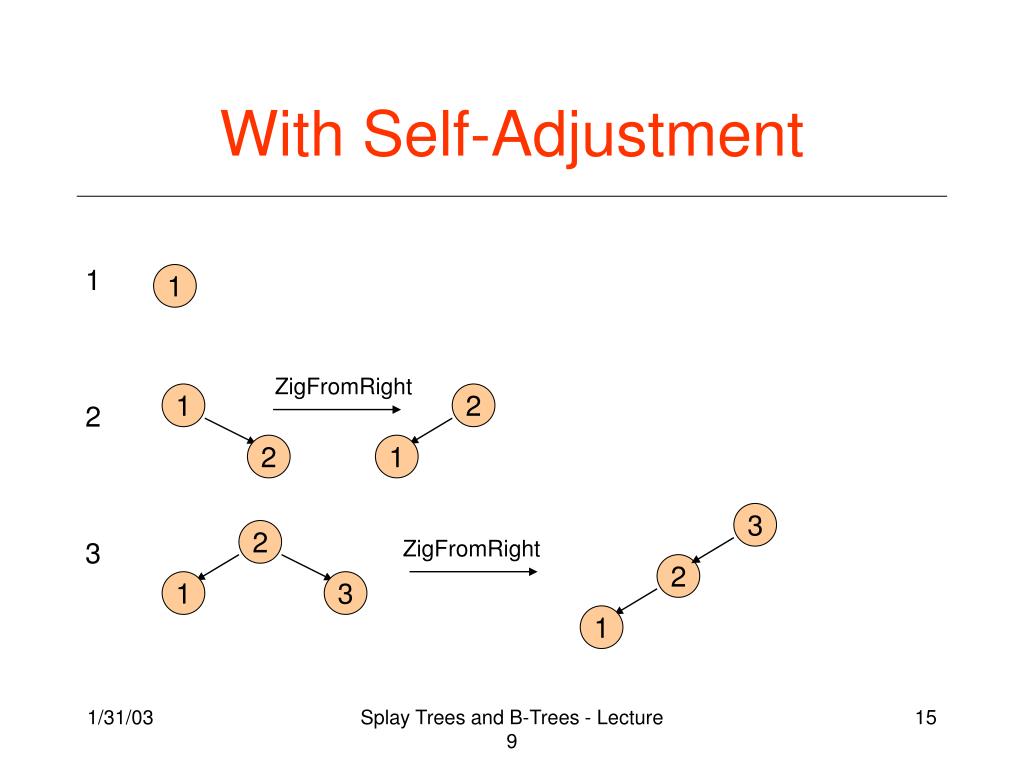 With Self-Adjustment

1

1

2

1

2

ZigFromRight

2

1

3

2

1

3

ZigFromRight

3

2

1

1/31/03

Splay Trees and B-Trees - Lecture 9

15